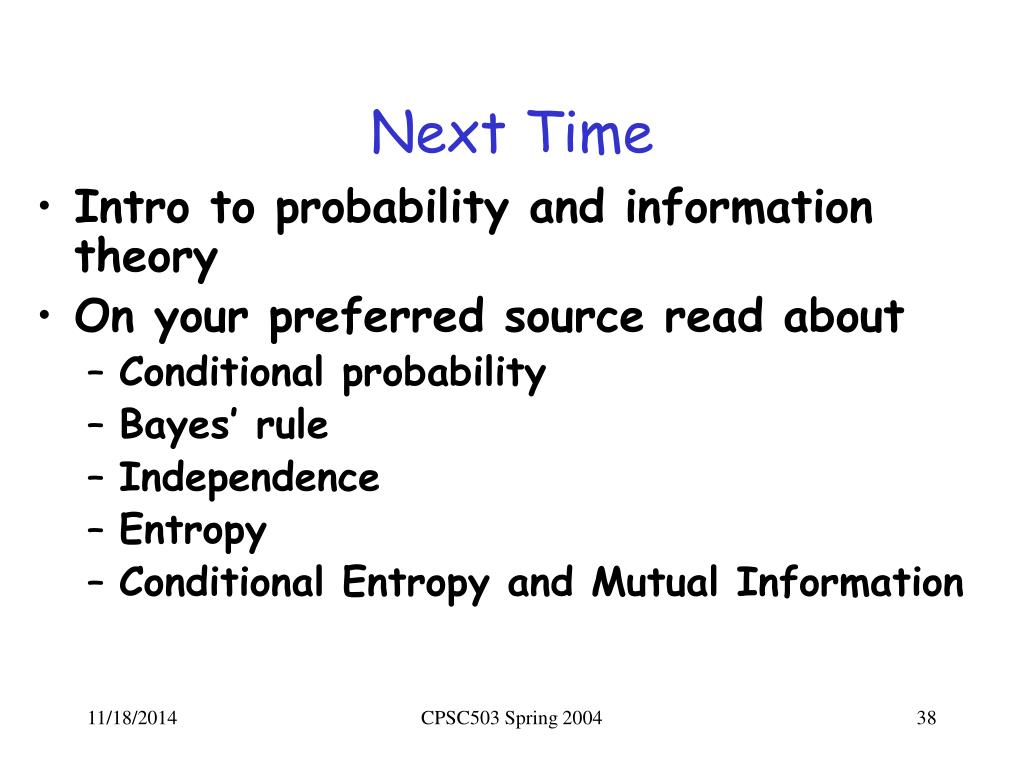 Next Time

• Intro to probability and information theory
• On your preferred source read about
– Conditional probability
– Bayes’ rule
– Independence
– Entropy
– Conditional Entropy and Mutual Information

11/18/2014 CPSC503 Spring 2004 38